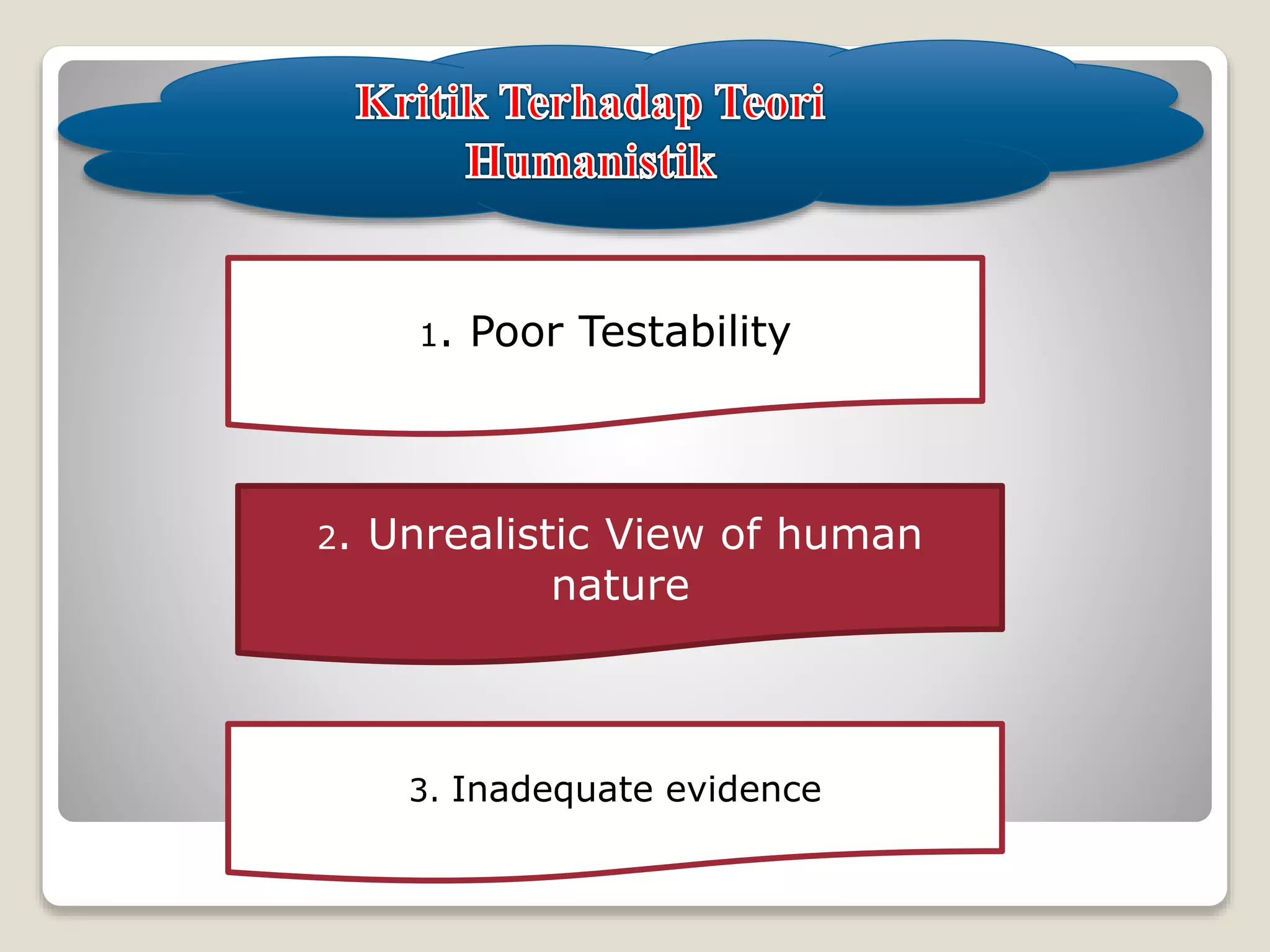 Kritik Terhadap Teori Humanistik

1. Poor Testability

2. Unrealistic View of human nature

3. Inadequate evidence